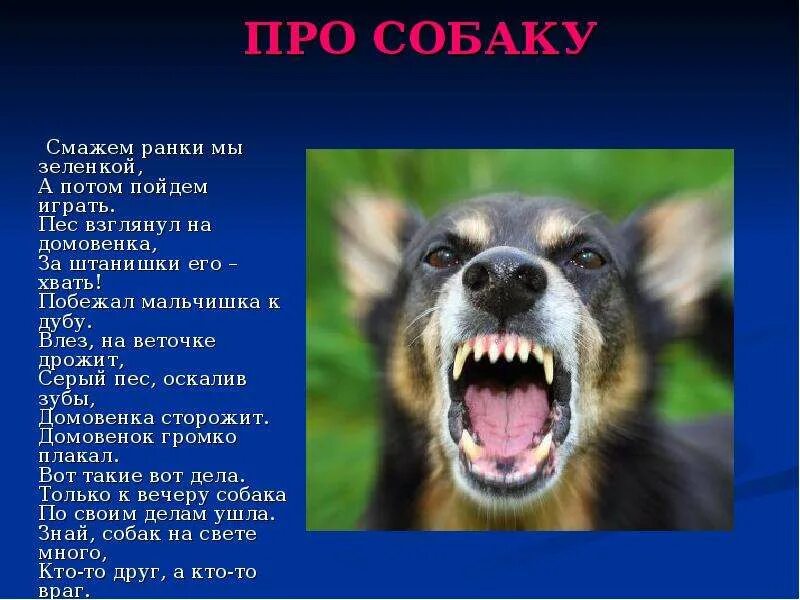 ПРО СОБАКУ

Смажем ранки мы зеленкой,
А потом пойдем играть.
Пес взглянул на домовенка,
За штанишки его – хвать!
Побежал мальчишка к дубу.
Влез, на веточке дрожит,
Серый пес, оскалив зубы,
Домовенка сторожит.
Домовенок громко плакал.
Вот такие вот дела.
Только к вечеру собака
По своим делам ушла.
Знай, собак на свете много,
Кто-то друг, а кто-то враг.